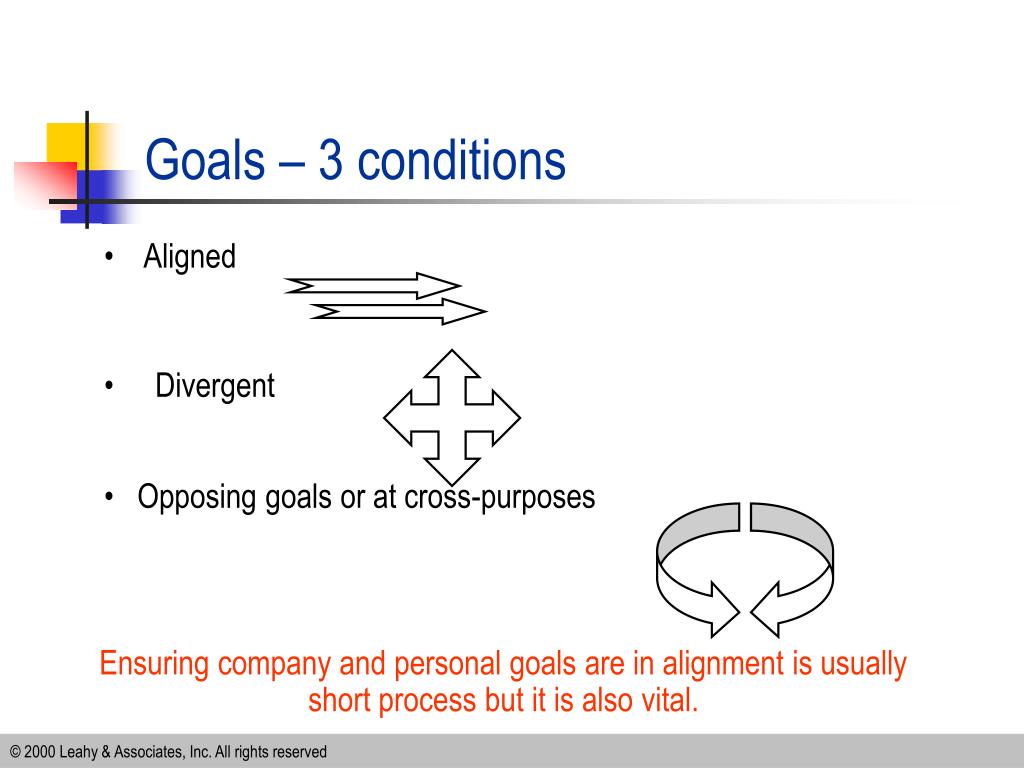 Goals – 3 conditions

• Aligned

• Divergent

• Opposing goals or at cross-purposes

Ensuring company and personal goals are in alignment is usually short process but it is also vital.

© 2000 Leahy & Associates, Inc. All rights reserved